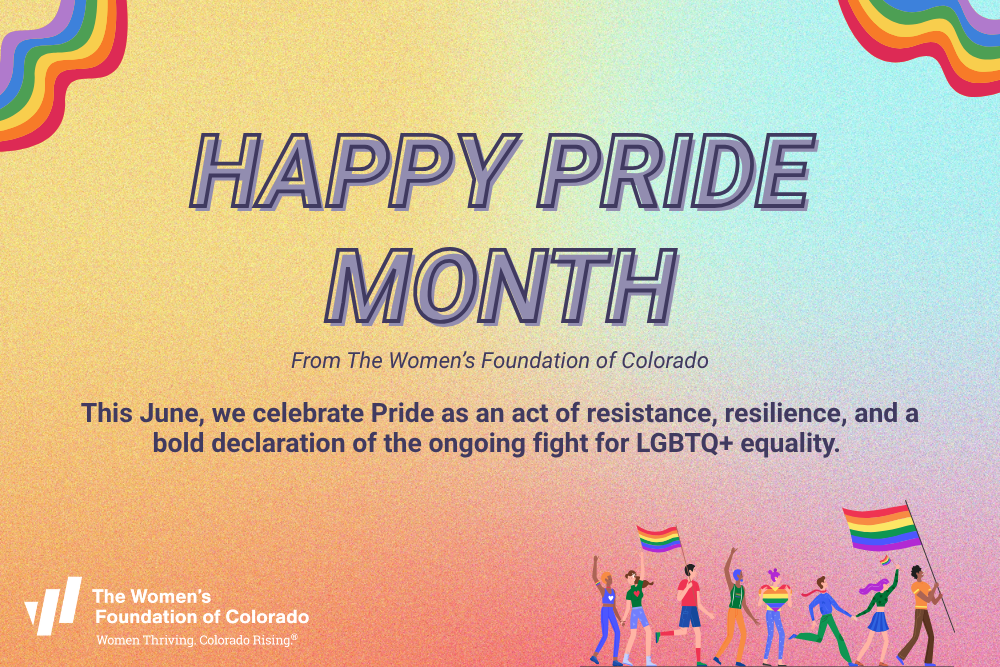 HAPPY PRIDE MONTH

From The Women's Foundation of Colorado

This June, we celebrate Pride as an act of resistance, resilience, and a bold declaration of the ongoing fight for LGBTQ+ equality.

The Women's Foundation of Colorado
Women Thriving. Colorado Rising.®